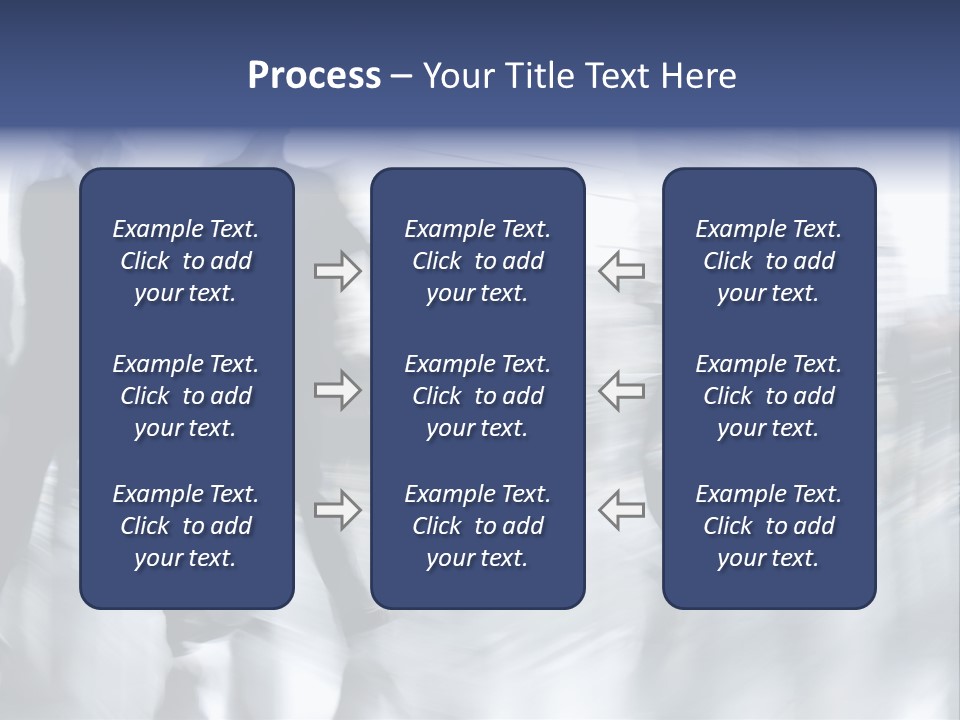 Process – Your Title Text Here

Example Text. Click to add your text.

Example Text. Click to add your text.

Example Text. Click to add your text.

Example Text. Click to add your text.

Example Text. Click to add your text.

Example Text. Click to add your text.

Example Text. Click to add your text.

Example Text. Click to add your text.

Example Text. Click to add your text.